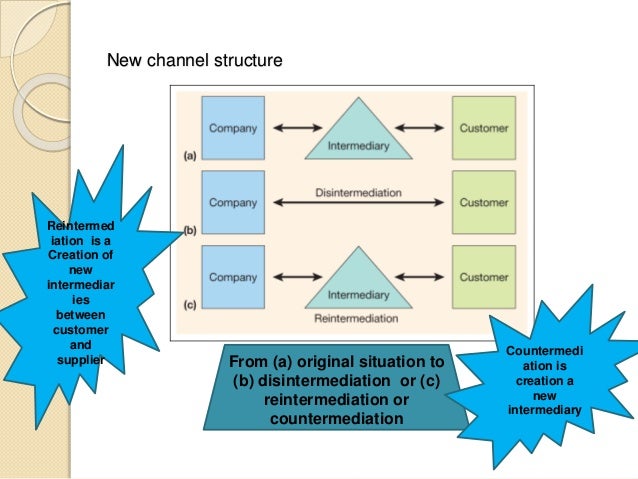 New channel structure

(a)
Company
Intermediary
Customer

(b)
Company
Disintermediation
Customer

(c)
Company
Intermediary
Reintermediation
Customer

Reintermediation is a Creation of new intermediaries between customer and supplier

From (a) original situation to (b) disintermediation or (c) reintermediation or countermediation

Countermediation is creation a new intermediary